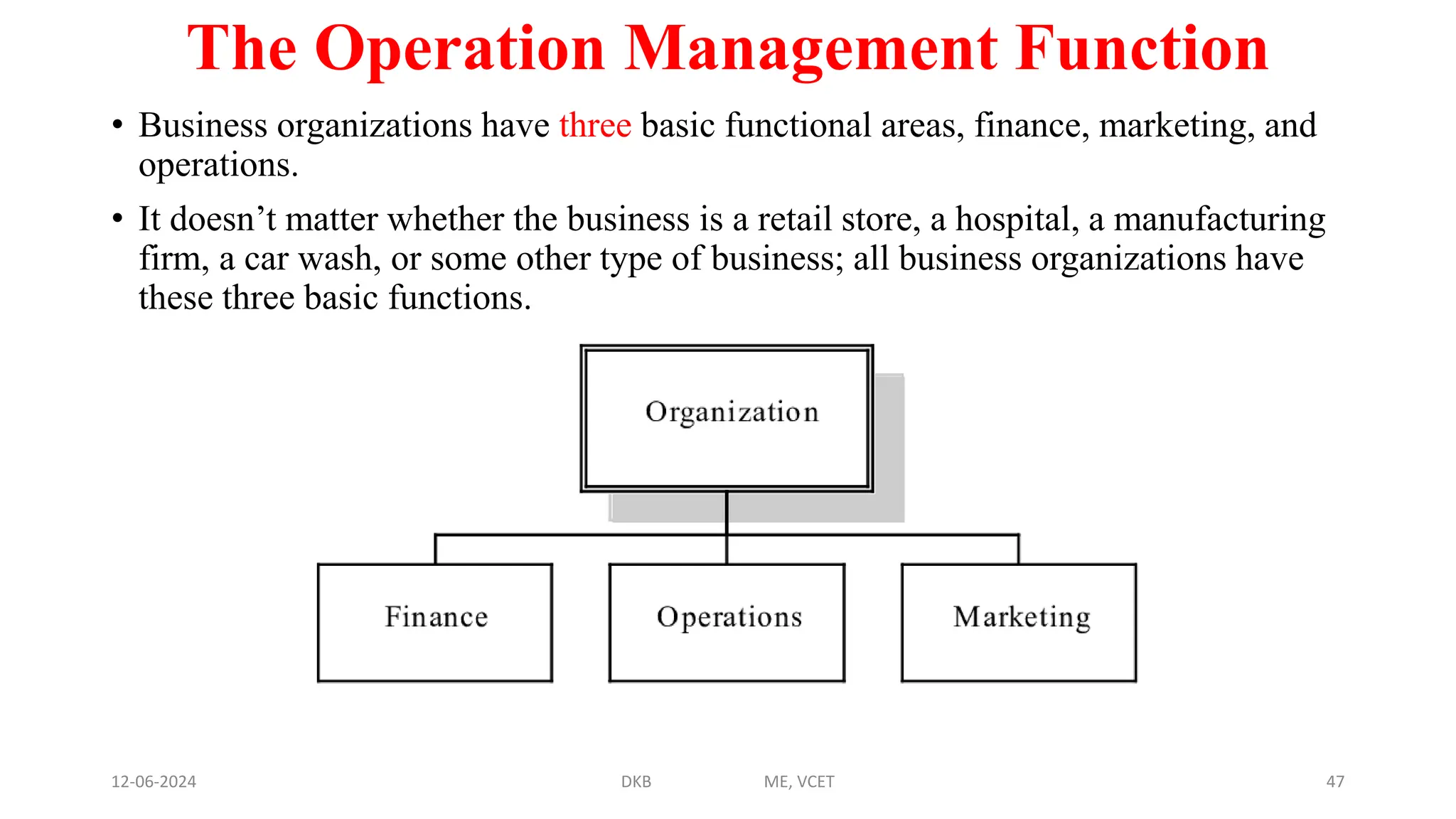 The Operation Management Function

• Business organizations have three basic functional areas, finance, marketing, and operations.

• It doesn’t matter whether the business is a retail store, a hospital, a manufacturing firm, a car wash, or some other type of business; all business organizations have these three basic functions.

Organization

Finance

Operations

Marketing

12-06-2024

DKB

ME, VCET

47